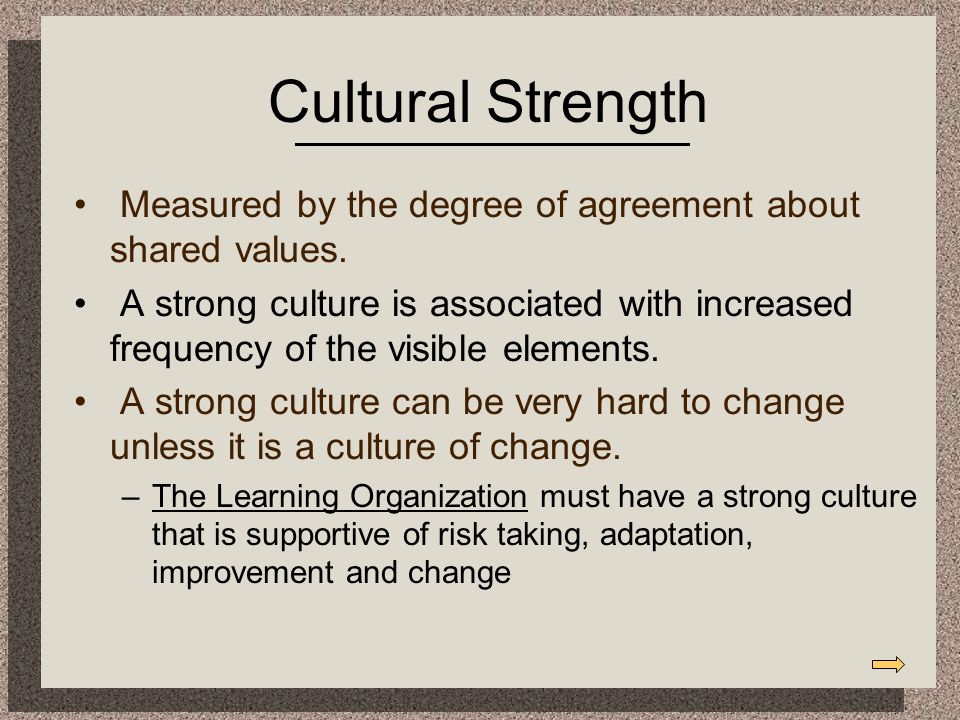 Cultural Strength

• Measured by the degree of agreement about shared values.

• A strong culture is associated with increased frequency of the visible elements.

• A strong culture can be very hard to change unless it is a culture of change.

– The Learning Organization must have a strong culture that is supportive of risk taking, adaptation, improvement and change